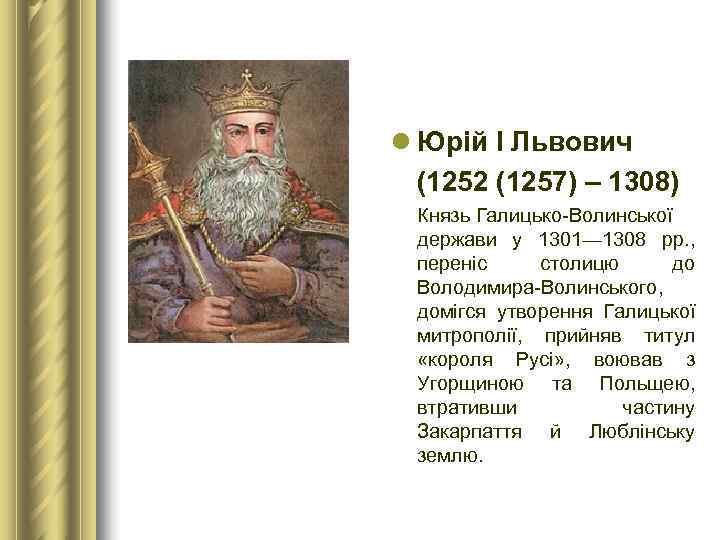 Юрій І Львович (1252 (1257) – 1308)

Князь Галицько-Волинської держави у 1301—1308 рр., переніс столицю до Володимира-Волинського, домігся утворення Галицької митрополії, прийняв титул «короля Русі», воював з Угорщиною та Польщею, втративши частину Закарпаття й Люблінську землю.